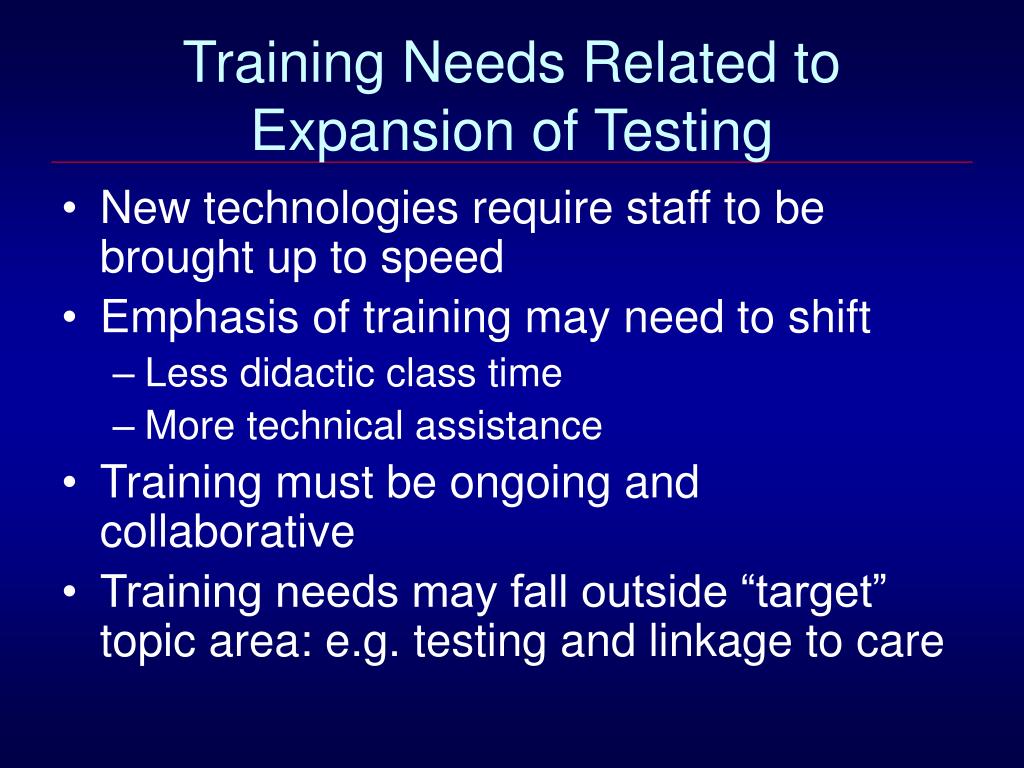 Training Needs Related to Expansion of Testing

• New technologies require staff to be brought up to speed
• Emphasis of training may need to shift
  – Less didactic class time
  – More technical assistance
• Training must be ongoing and collaborative
• Training needs may fall outside “target” topic area: e.g. testing and linkage to care